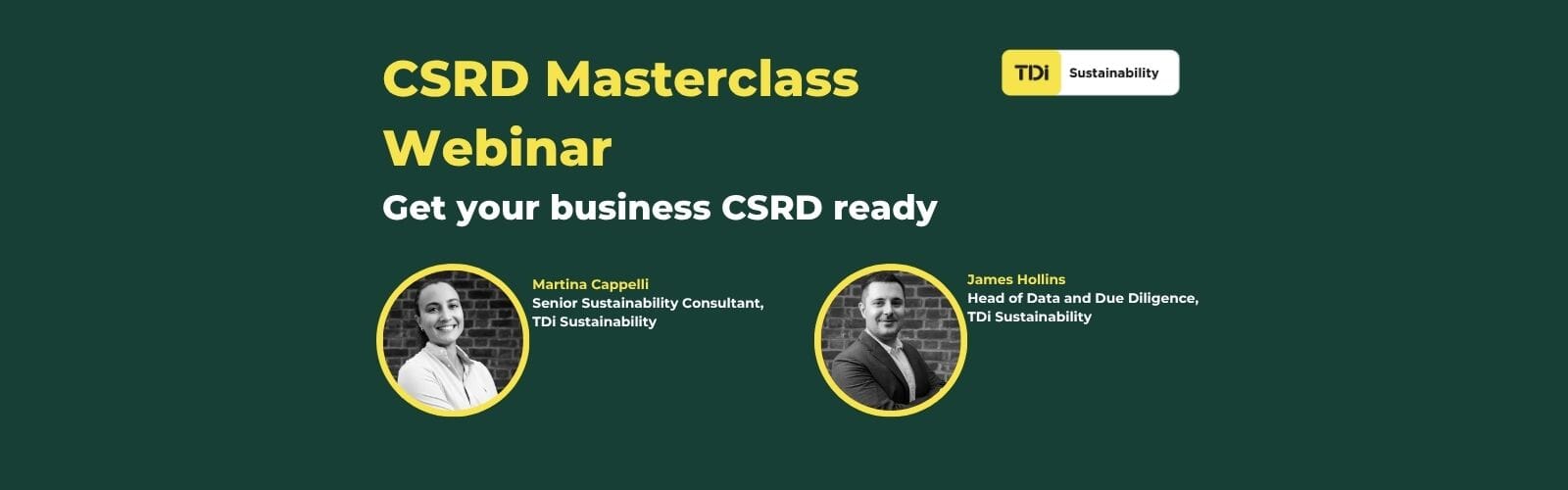 CSRD Masterclass Webinar

TDi Sustainability

Get your business CSRD ready

Martina Cappelli
Senior Sustainability Consultant, TDi Sustainability

James Hollins
Head of Data and Due Diligence, TDi Sustainability